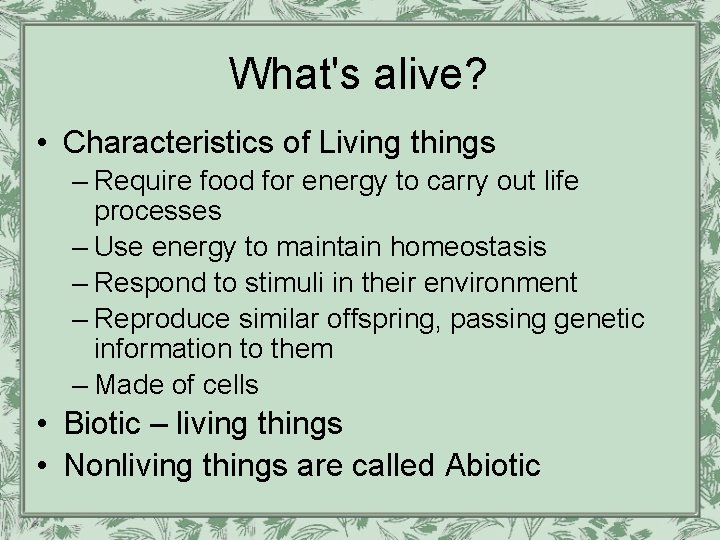 What's alive?

• Characteristics of Living things
– Require food for energy to carry out life processes
– Use energy to maintain homeostasis
– Respond to stimuli in their environment
– Reproduce similar offspring, passing genetic information to them
– Made of cells

• Biotic – living things

• Nonliving things are called Abiotic